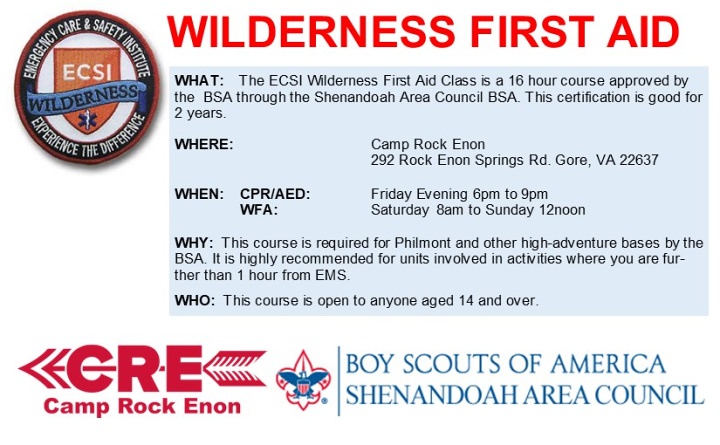 EMERGENCY CARE & SAFETY INSTITUTE
ECSI
WILDERNESS
EXPERIENCE THE DIFFERENCE

WILDERNESS FIRST AID

WHAT: The ECSI Wilderness First Aid Class is a 16 hour course approved by the BSA through the Shenandoah Area Council BSA. This certification is good for 2 years.

WHERE: Camp Rock Enon
292 Rock Enon Springs Rd. Gore, VA 22637

WHEN: CPR/AED: Friday Evening 6pm to 9pm
WFA: Saturday 8am to Sunday 12noon

WHY: This course is required for Philmont and other high-adventure bases by the BSA. It is highly recommended for units involved in activities where you are further than 1 hour from EMS.

WHO: This course is open to anyone aged 14 and over.

CRE
Camp Rock Enon

BOY SCOUTS OF AMERICA
SHENANDOAH AREA COUNCIL